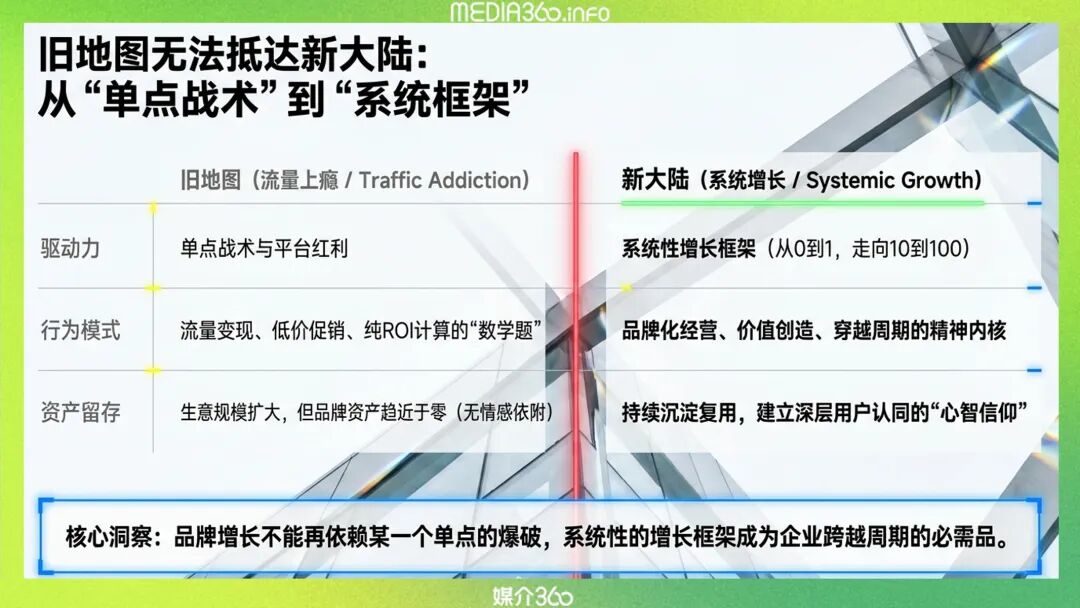 MEDIA360.info

旧地图无法抵达新大陆：
从“单点战术”到“系统框架”

|  | 旧地图（流量上瘾 / Traffic Addiction） | 新大陆（系统增长 / Systemic Growth） |
|---|---|---|
| 驱动力 | 单点战术与平台红利 | 系统性增长框架（从0到1，走向10到100） |
| 行为模式 | 流量变现、低价促销、纯ROI计算的“数学题” | 品牌化经营、价值创造、穿越周期的精神内核 |
| 资产留存 | 生意规模扩大，但品牌资产趋近于零（无情感依附） | 持续沉淀复用，建立深层用户认同的“心智信仰” |

核心洞察：品牌增长不能再依赖某一个单点的爆破，系统性的增长框架成为企业跨越周期的必需品。

媒介360